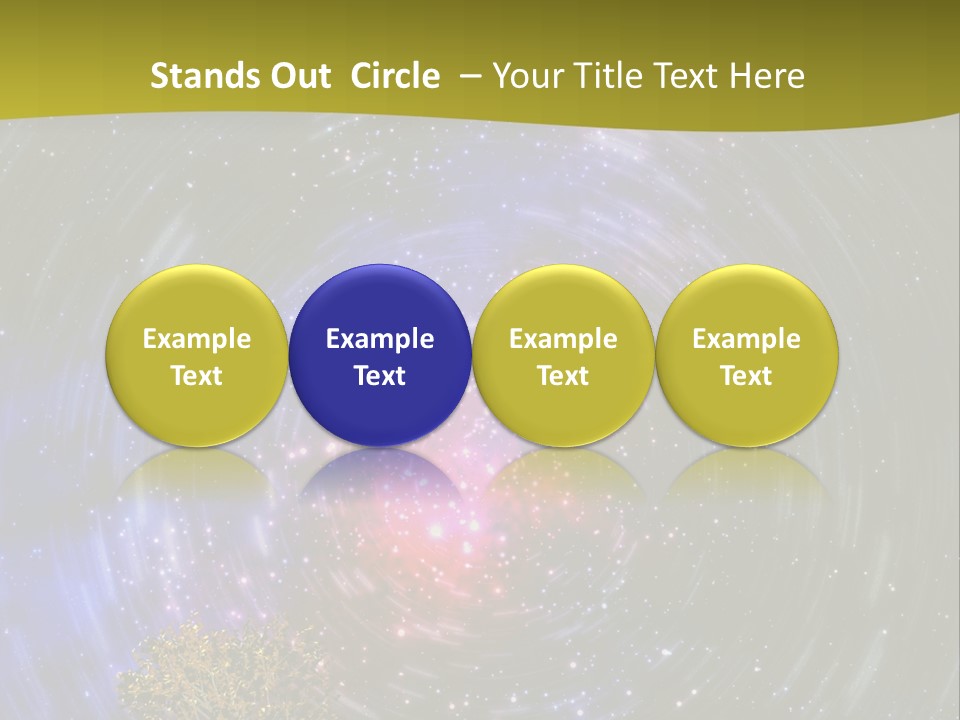 Stands Out Circle – Your Title Text Here

Example Text

Example Text

Example Text

Example Text